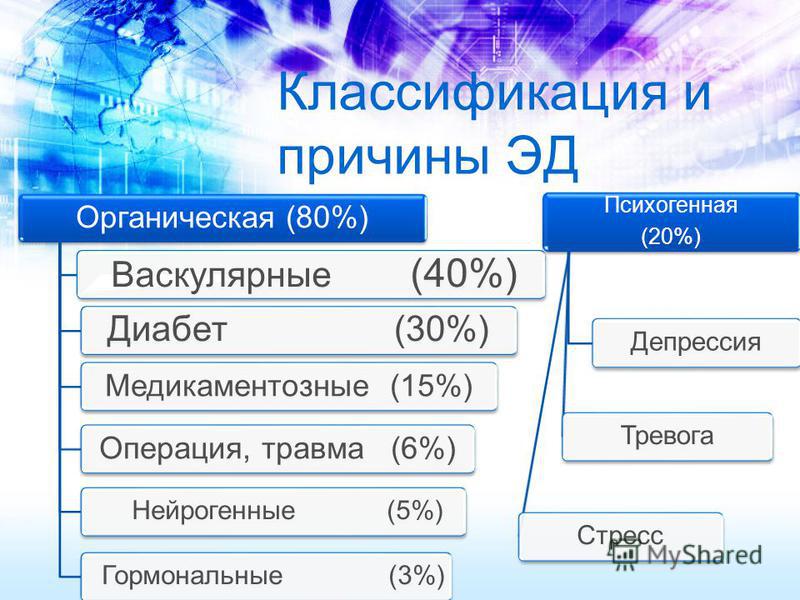 Классификация и причины ЭД

Органическая (80%)

Васкулярные (40%)

Диабет (30%)

Медикаментозные (15%)

Операция, травма (6%)

Нейрогенные (5%)

Гормональные (3%)

Психогенная (20%)

Депрессия

Тревога

Стресс

MyShared